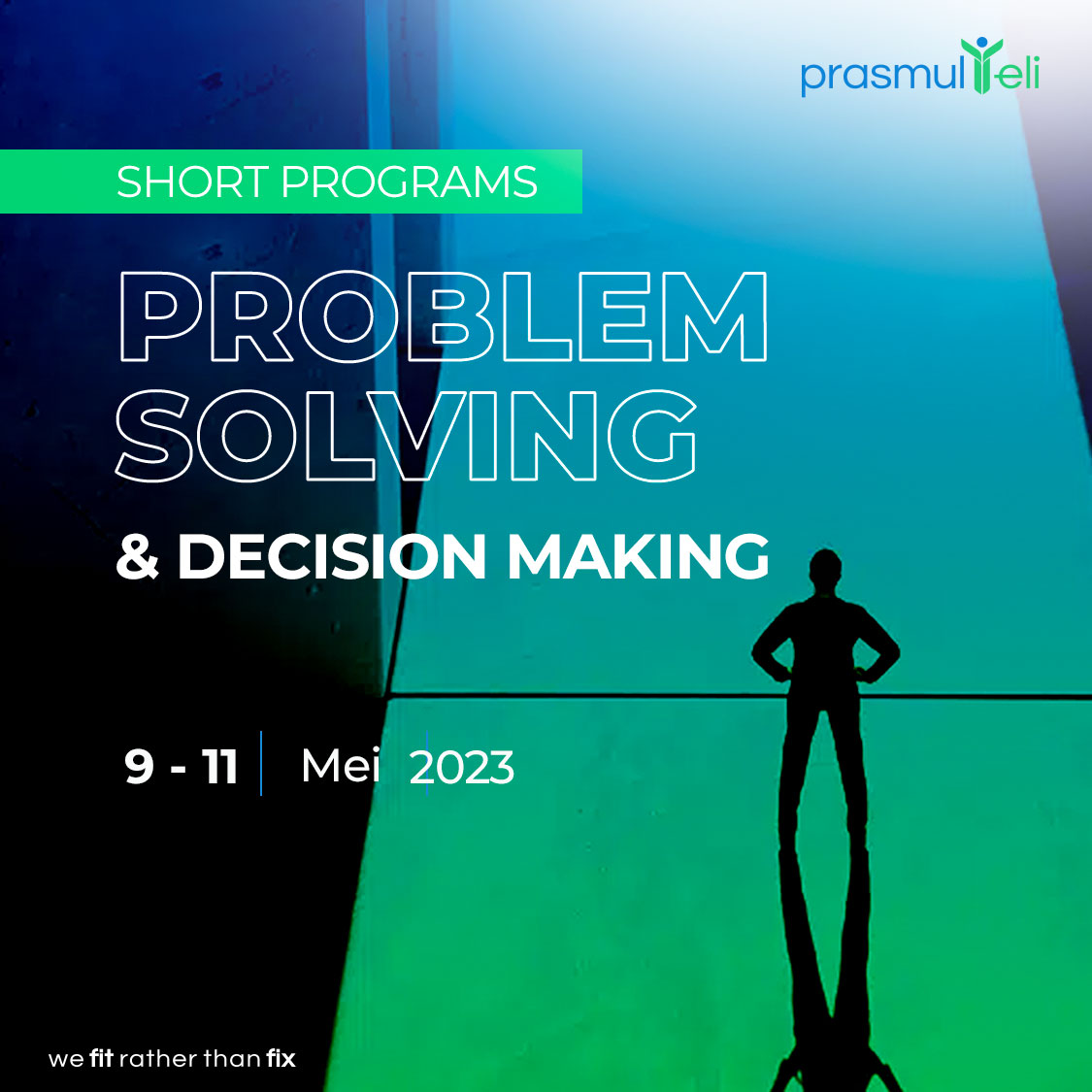 prasmul eli

SHORT PROGRAMS

PROBLEM SOLVING

& DECISION MAKING

9 - 11 | Mei 2023

we fit rather than fix